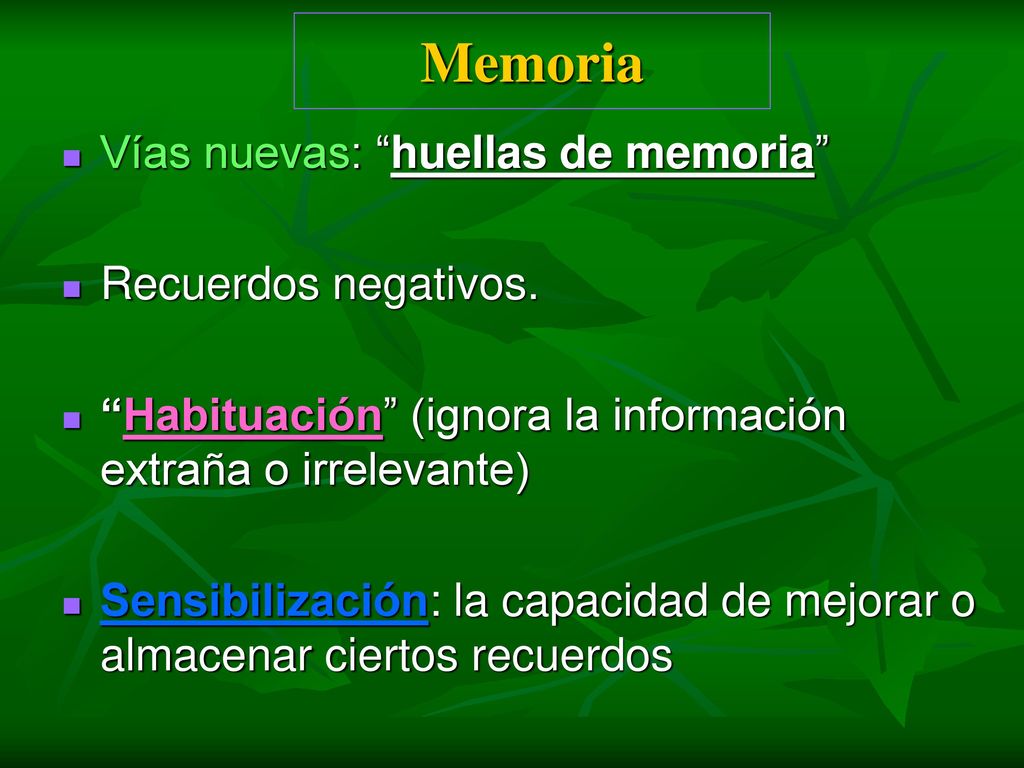 Memoria

Vías nuevas: “huellas de memoria”

Recuerdos negativos.

“Habituación” (ignora la información extraña o irrelevante)

Sensibilización: la capacidad de mejorar o almacenar ciertos recuerdos